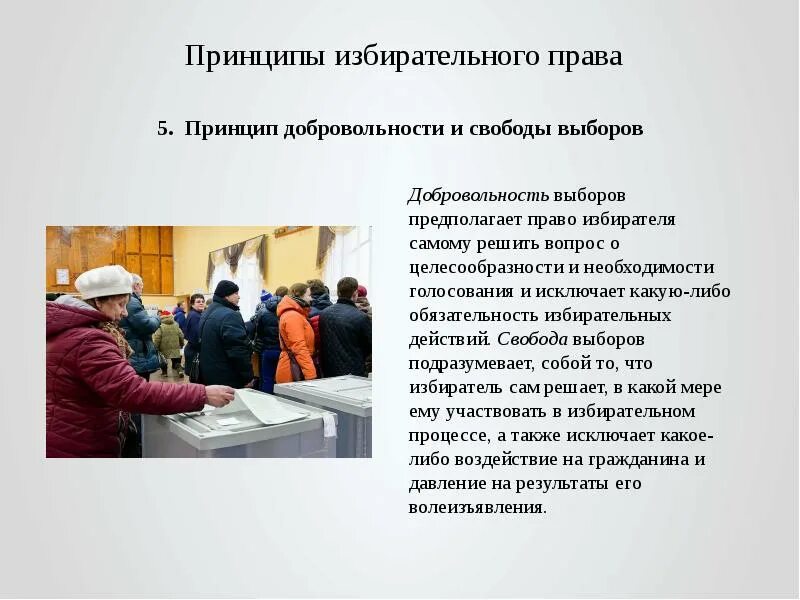 Принципы избирательного права

5. Принцип добровольности и свободы выборов

Добровольность выборов предполагает право избирателя самому решить вопрос о целесообразности и необходимости голосования и исключает какую-либо обязательность избирательных действий. Свобода выборов подразумевает, собой то, что избиратель сам решает, в какой мере ему участвовать в избирательном процессе, а также исключает какое-либо воздействие на гражданина и давление на результаты его волеизъявления.